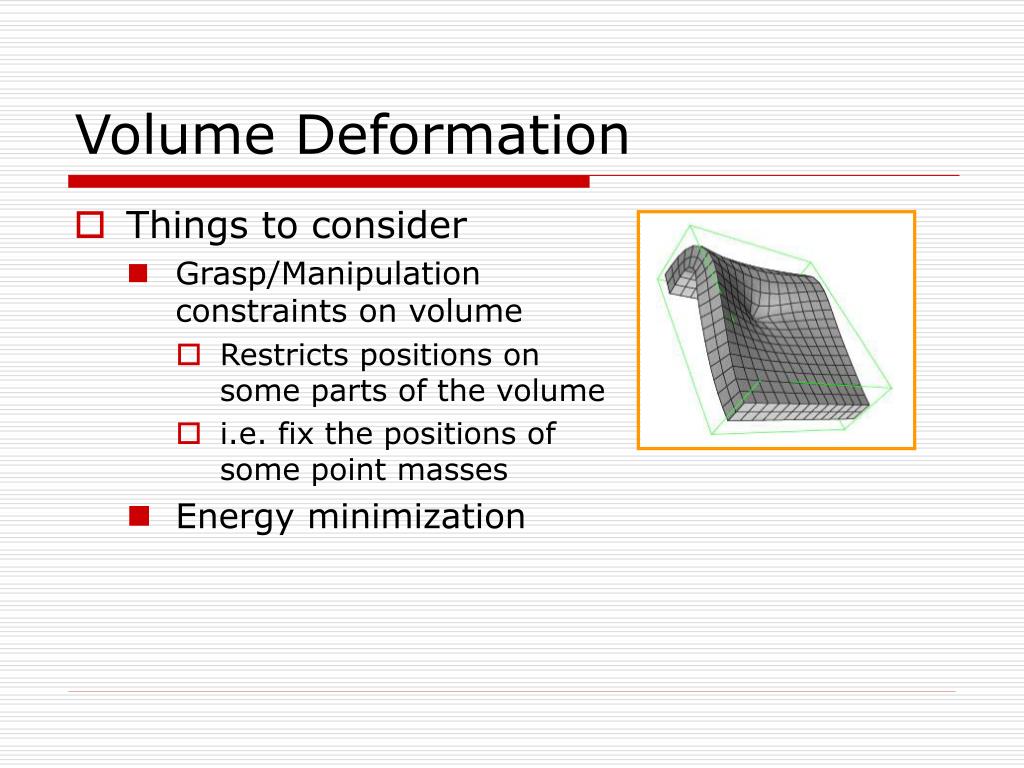 Volume Deformation

Things to consider

Grasp/Manipulation constraints on volume

Restricts positions on some parts of the volume

i.e. fix the positions of some point masses

Energy minimization